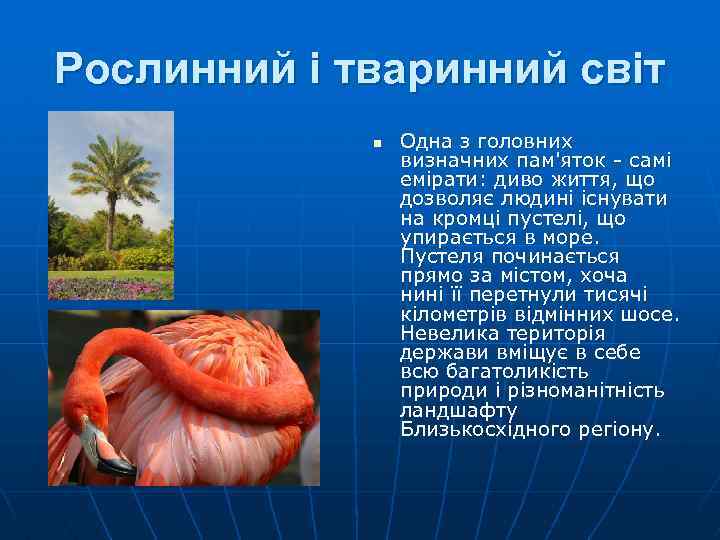 Рослинний і тваринний світ

Одна з головних визначних пам'яток - самі емірати: диво життя, що дозволяє людині існувати на кромці пустелі, що упирається в море. Пустеля починається прямо за містом, хоча нині її перетнули тисячі кілометрів відмінних шосе. Невелика територія держави вміщує в себе всю багатоликість природи і різноманітність ландшафту Близькосхідного регіону.